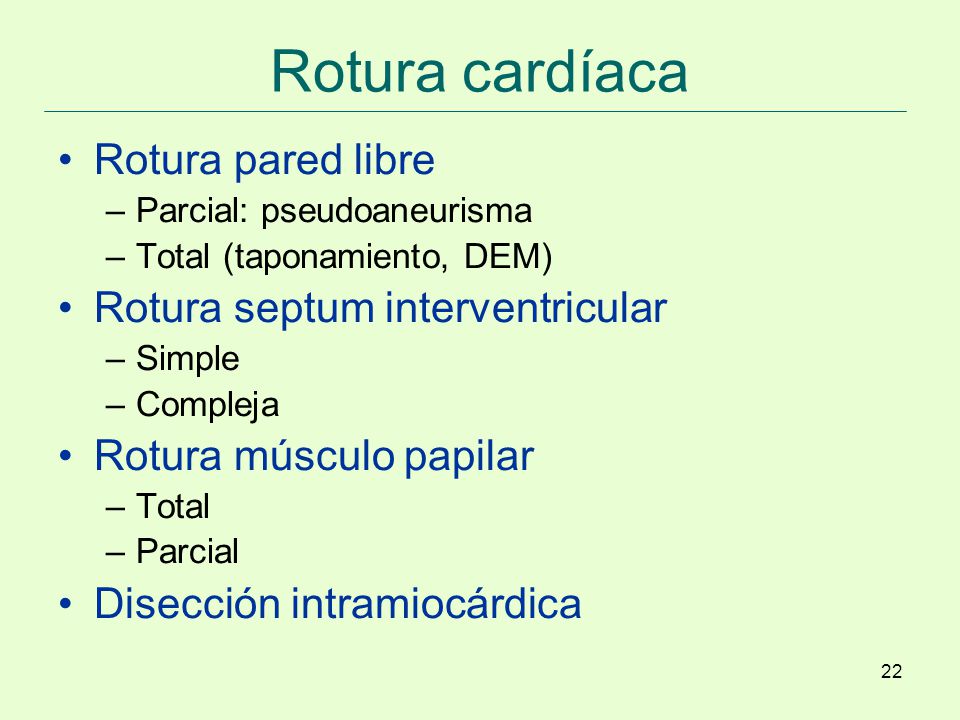 Rotura cardíaca

• Rotura pared libre
– Parcial: pseudoaneurisma
– Total (taponamiento, DEM)
• Rotura septum interventricular
– Simple
– Compleja
• Rotura músculo papilar
– Total
– Parcial
• Disección intramiocárdica

22